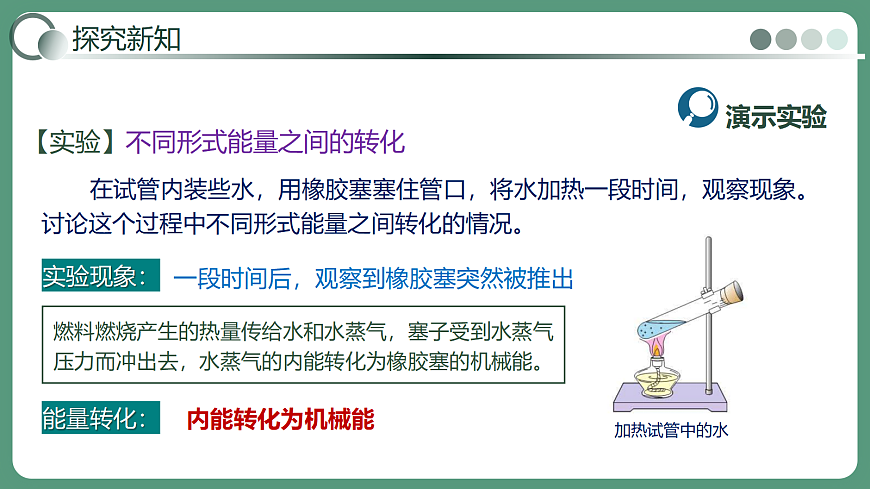 探究新知

演示实验

【实验】不同形式能量之间的转化

在试管内装些水，用橡胶塞塞住管口，将水加热一段时间，观察现象。讨论这个过程中不同形式能量之间转化的情况。

实验现象： 一段时间后，观察到橡胶塞突然被推出

燃料燃烧产生的热量传给水和水蒸气，塞子受到水蒸气压力而冲出去，水蒸气的内能转化为橡胶塞的机械能。

能量转化： 内能转化为机械能

加热试管中的水